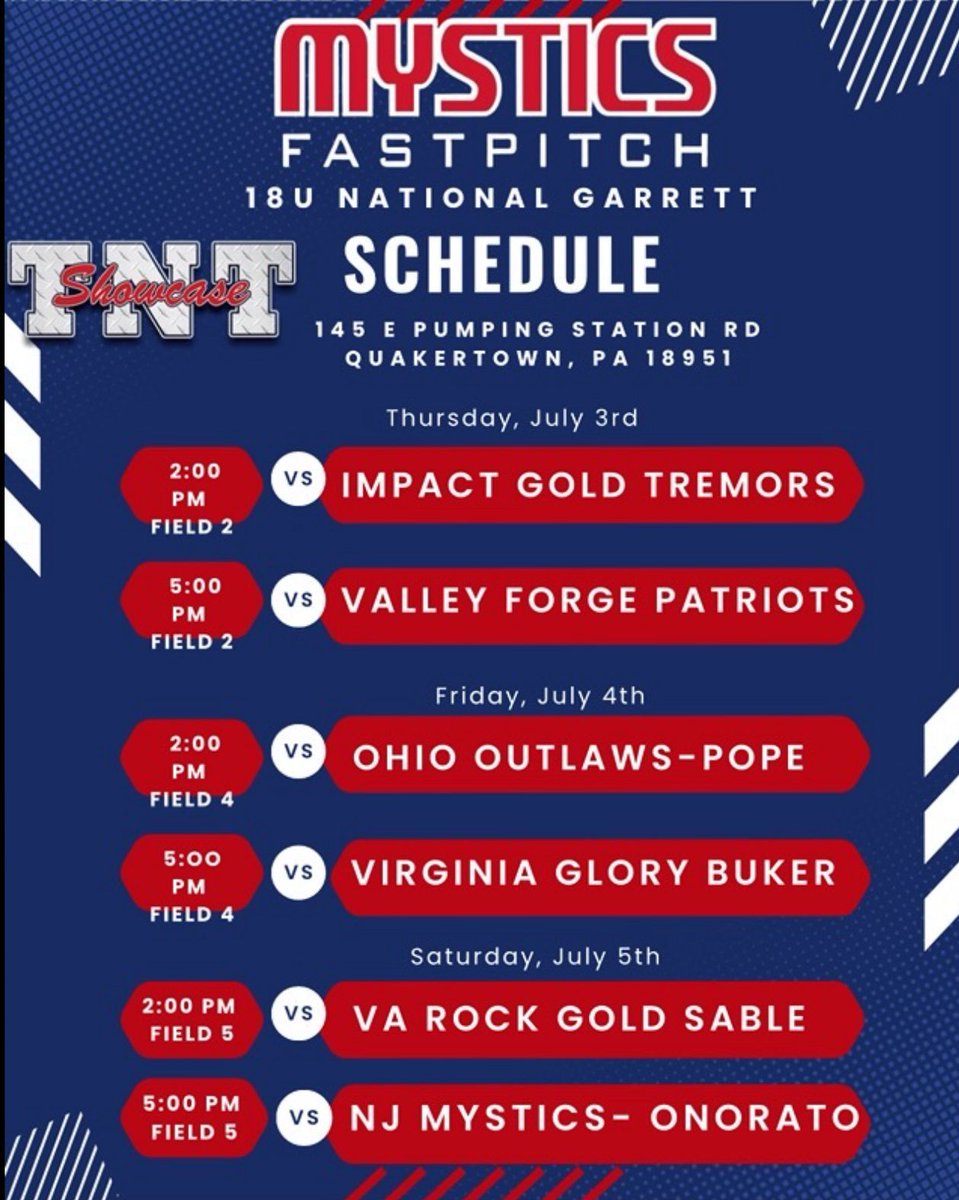 MYSTICS
FASTPITCH
18U NATIONAL GARRETT

TNT Showcase

SCHEDULE

145 E PUMPING STATION RD
QUAKERTOWN, PA 18951

Thursday, July 3rd

2:00 PM FIELD 2 VS IMPACT GOLD TREMORS

5:00 PM FIELD 2 VS VALLEY FORGE PATRIOTS

Friday, July 4th

2:00 PM FIELD 4 VS OHIO OUTLAWS-POPE

5:00 PM FIELD 4 VS VIRGINIA GLORY BUKER

Saturday, July 5th

2:00 PM FIELD 5 VS VA ROCK GOLD SABLE

5:00 PM FIELD 5 VS NJ MYSTICS- ONORATO